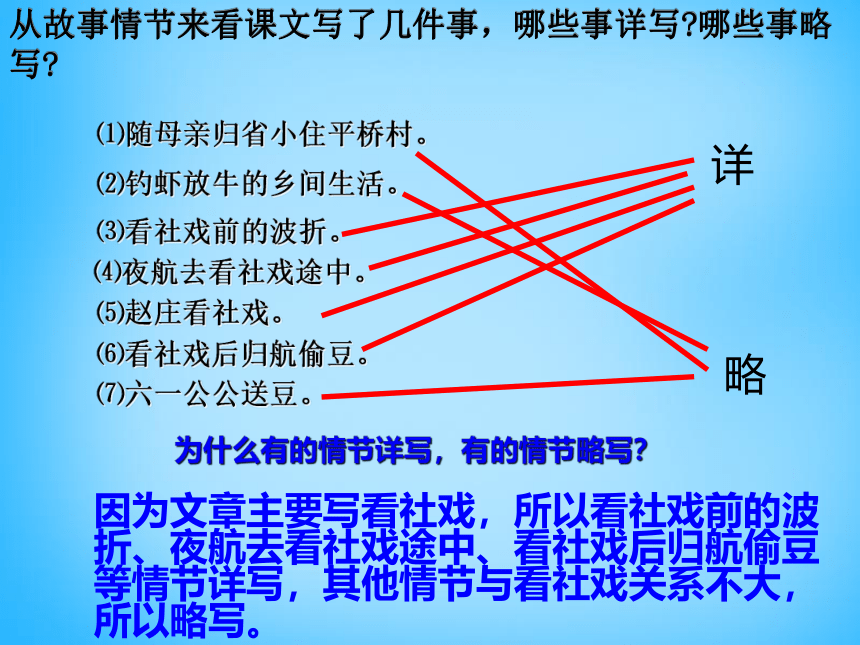 从故事情节来看课文写了几件事，哪些事详写?哪些事略写?

⑴随母亲归省小住平桥村。
⑵钓虾放牛的乡间生活。
⑶看社戏前的波折。
⑷夜航去看社戏途中。
⑸赵庄看社戏。
⑹看社戏后归航偷豆。
⑺六一公公送豆。

详

略

为什么有的情节详写，有的情节略写?

因为文章主要写看社戏，所以看社戏前的波折、夜航去看社戏途中、看社戏后归航偷豆等情节详写，其他情节与看社戏关系不大，所以略写。